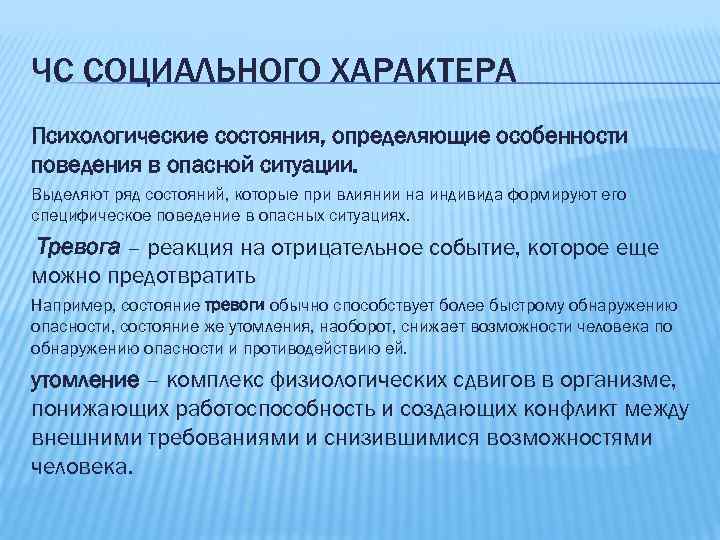 ЧС СОЦИАЛЬНОГО ХАРАКТЕРА

Психологические состояния, определяющие особенности поведения в опасной ситуации.

Выделяют ряд состояний, которые при влиянии на индивида формируют его специфическое поведение в опасных ситуациях.

Тревога – реакция на отрицательное событие, которое еще можно предотвратить

Например, состояние тревоги обычно способствует более быстрому обнаружению опасности, состояние же утомления, наоборот, снижает возможности человека по обнаружению опасности и противодействию ей.

утомление – комплекс физиологических сдвигов в организме, понижающих работоспособность и создающих конфликт между внешними требованиями и снизившимися возможностями человека.